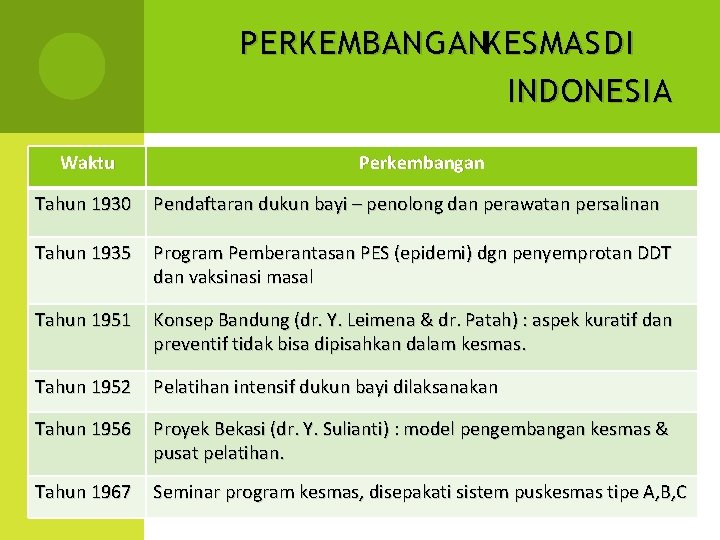 PERKEMBANGAN KESMAS DI INDONESIA

| Waktu | Perkembangan |
|---|---|
| Tahun 1930 | Pendaftaran dukun bayi – penolong dan perawatan persalinan |
| Tahun 1935 | Program Pemberantasan PES (epidemi) dgn penyemprotan DDT dan vaksinasi masal |
| Tahun 1951 | Konsep Bandung (dr. Y. Leimena & dr. Patah) : aspek kuratif dan preventif tidak bisa dipisahkan dalam kesmas. |
| Tahun 1952 | Pelatihan intensif dukun bayi dilaksanakan |
| Tahun 1956 | Proyek Bekasi (dr. Y. Sulianti) : model pengembangan kesmas & pusat pelatihan. |
| Tahun 1967 | Seminar program kesmas, disepakati sistem puskesmas tipe A,B,C |